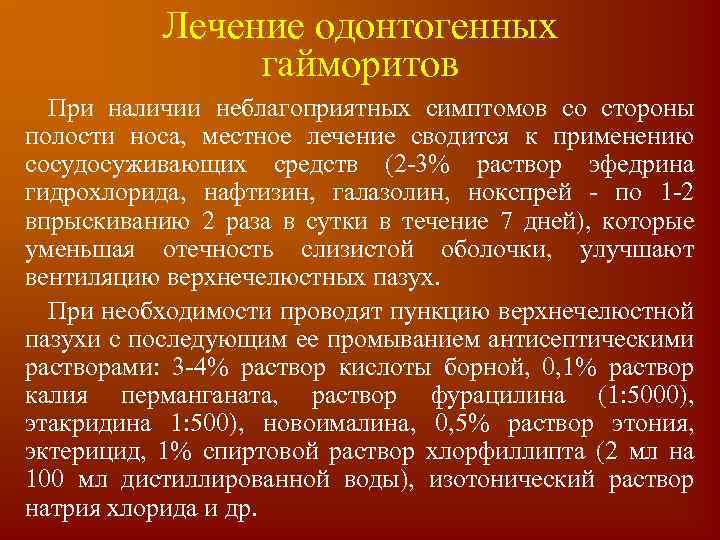 Лечение одонтогенных гайморитов

При наличии неблагоприятных симптомов со стороны полости носа, местное лечение сводится к применению сосудосуживающих средств (2-3% раствор эфедрина гидрохлорида, нафтизин, галазолин, нокспрей - по 1-2 впрыскиванию 2 раза в сутки в течение 7 дней), которые уменьшая отечность слизистой оболочки, улучшают вентиляцию верхнечелюстных пазух.

При необходимости проводят пункцию верхнечелюстной пазухи с последующим ее промыванием антисептическими растворами: 3-4% раствор кислоты борной, 0,1% раствор калия перманганата, раствор фурацилина (1:5000), этакридина 1:500), новоималина, 0,5% раствор этония, эктерицид, 1% спиртовой раствор хлорфиллипта (2 мл на 100 мл дистиллированной воды), изотонический раствор натрия хлорида и др.